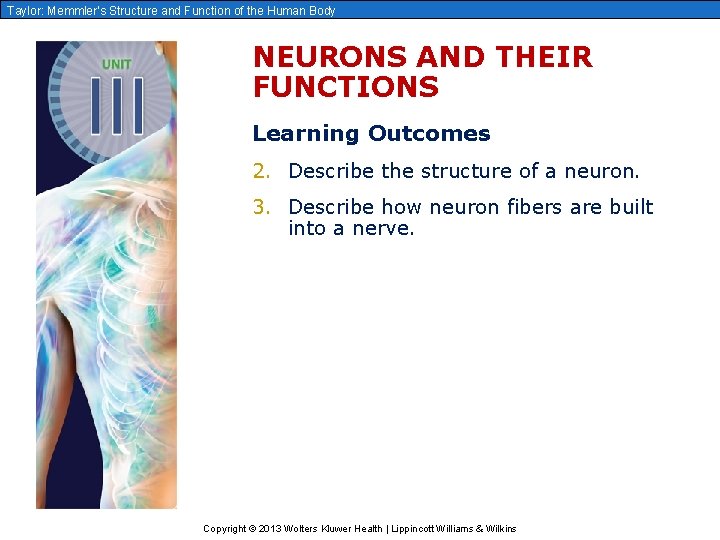 Taylor: Memmler's Structure and Function of the Human Body

UNIT
III

NEURONS AND THEIR FUNCTIONS

Learning Outcomes

2. Describe the structure of a neuron.

3. Describe how neuron fibers are built into a nerve.

Copyright © 2013 Wolters Kluwer Health | Lippincott Williams & Wilkins